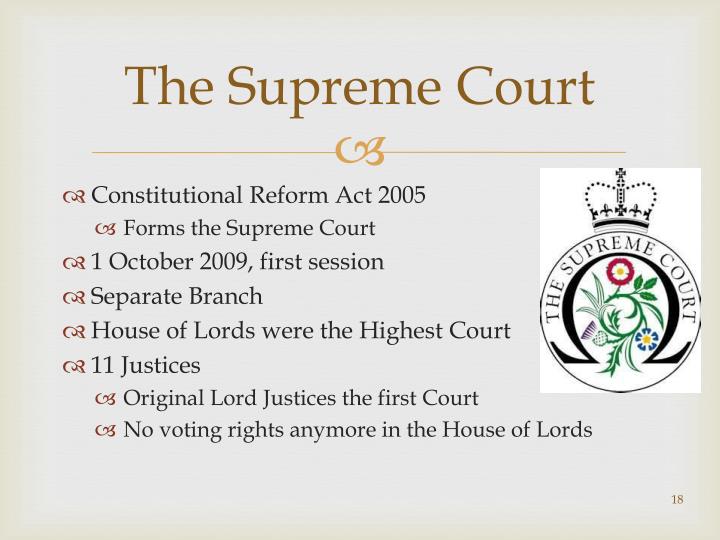 The Supreme Court

Constitutional Reform Act 2005
Forms the Supreme Court
1 October 2009, first session
Separate Branch
House of Lords were the Highest Court
11 Justices
Original Lord Justices the first Court
No voting rights anymore in the House of Lords

THE SUPREME COURT

18